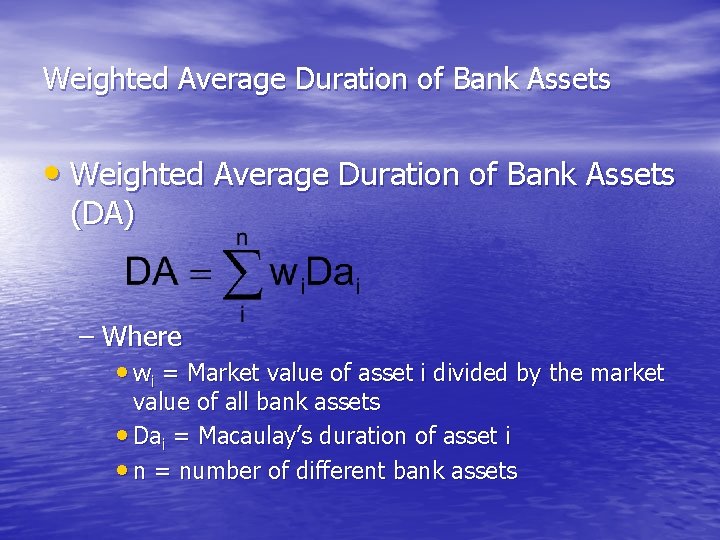 Weighted Average Duration of Bank Assets

• Weighted Average Duration of Bank Assets (DA)

$DA = \sum_{i}^{n} w_i Da_i$

– Where

• $w_i$ = Market value of asset i divided by the market value of all bank assets

• $Da_i$ = Macaulay's duration of asset i

• n = number of different bank assets